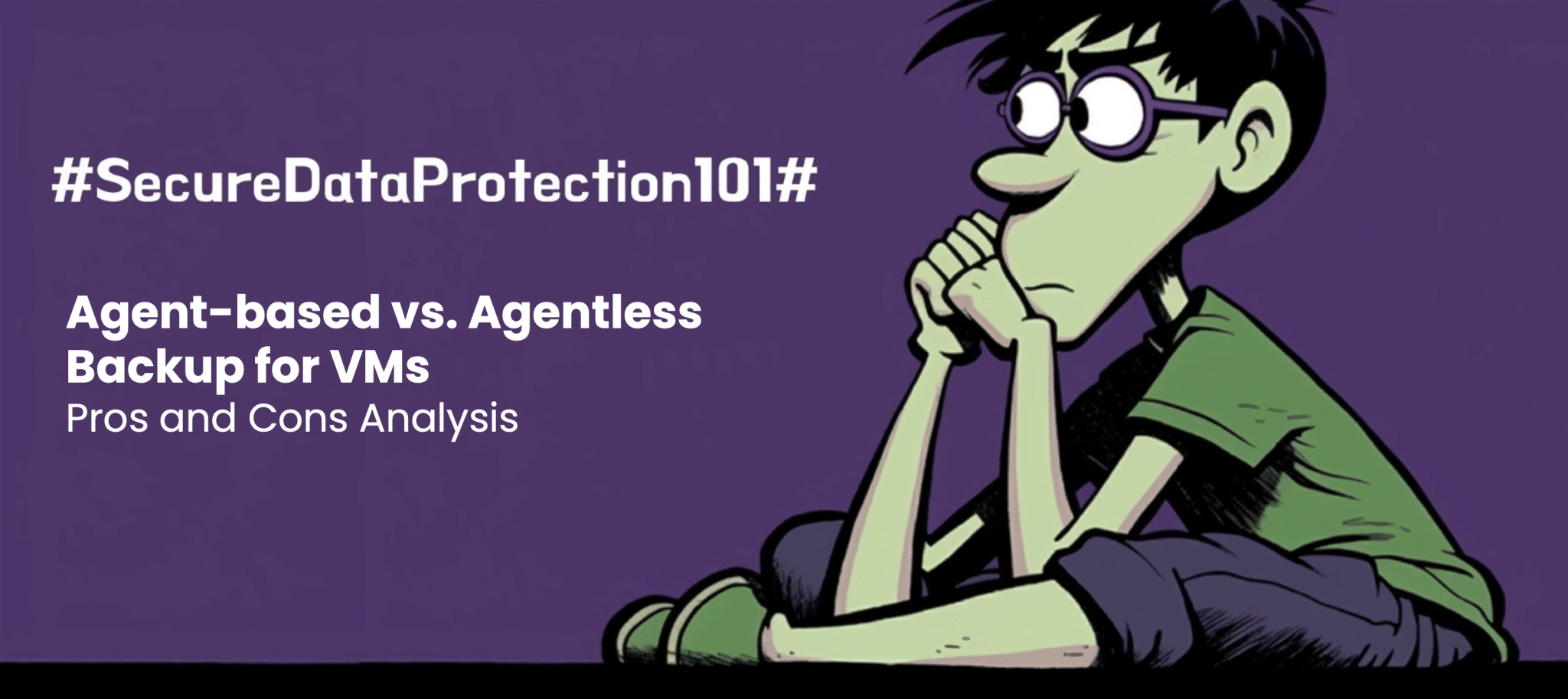 #SecureDataProtection101#

Agent-based vs. Agentless Backup for VMs
Pros and Cons Analysis